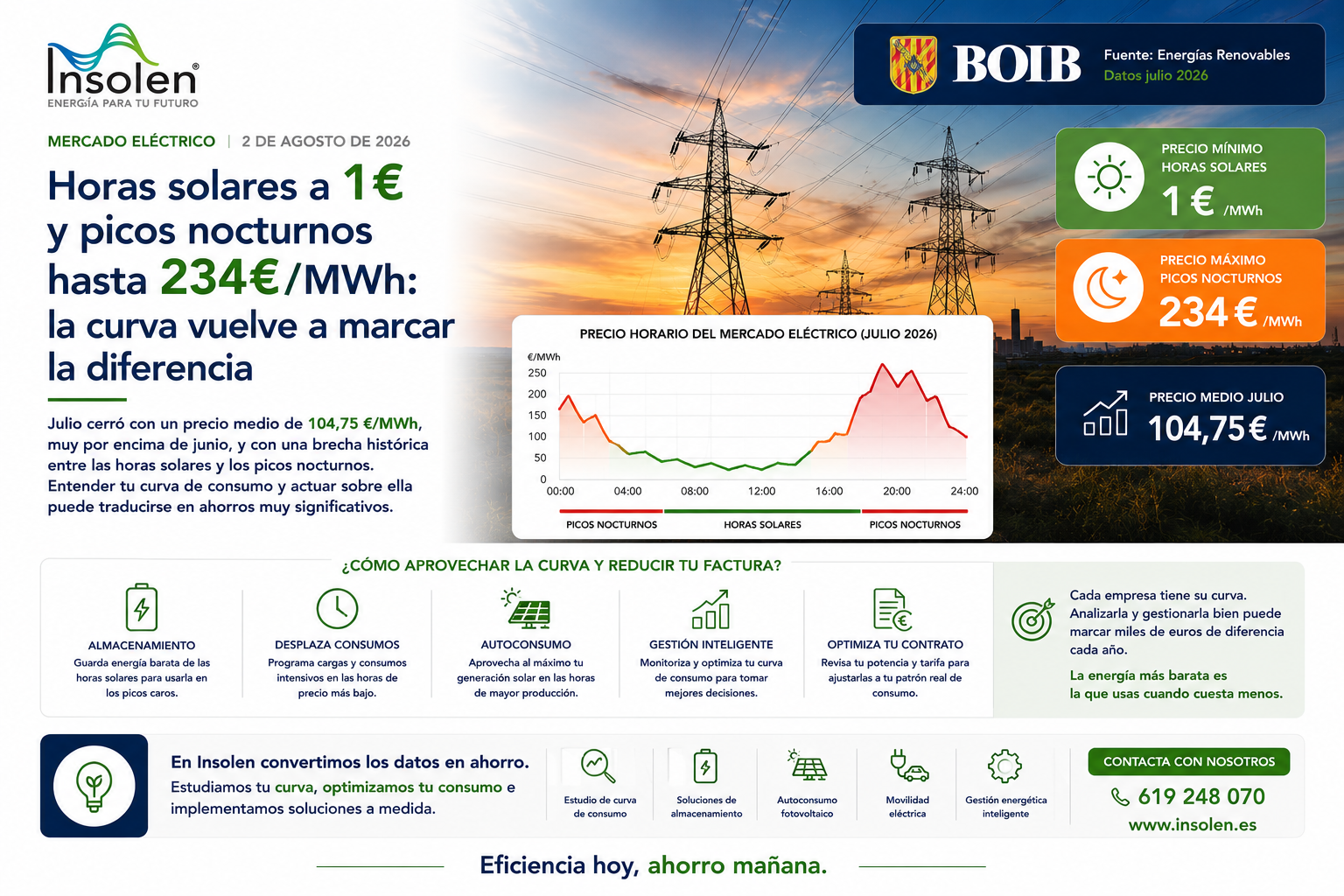 Insolen®
ENERGÍA PARA TU FUTURO

MERCADO ELÉCTRICO | 2 DE AGOSTO DE 2026

Horas solares a 1€ y picos nocturnos hasta 234€/MWh: la curva vuelve a marcar la diferencia

Julio cerró con un precio medio de 104,75 €/MWh, muy por encima de junio, y con una brecha histórica entre las horas solares y los picos nocturnos. Entender tu curva de consumo y actuar sobre ella puede traducirse en ahorros muy significativos.

BOIB
Fuente: Energías Renovables
Datos julio 2026

PRECIO MÍNIMO HORAS SOLARES
1 € /MWh

PRECIO MÁXIMO PICOS NOCTURNOS
234 € /MWh

PRECIO MEDIO JULIO
104,75 € /MWh

PRECIO HORARIO DEL MERCADO ELÉCTRICO (JULIO 2026)
€/MWh
250
200
150
100
50
0
00:00 04:00 08:00 12:00 16:00 20:00 24:00
PICOS NOCTURNOS HORAS SOLARES PICOS NOCTURNOS

¿CÓMO APROVECHAR LA CURVA Y REDUCIR TU FACTURA?

ALMACENAMIENTO
Guarda energía barata de las horas solares para usarla en los picos caros.

DESPLAZA CONSUMOS
Programa cargas y consumos intensivos en las horas de precio más bajo.

AUTOCONSUMO
Aprovecha al máximo tu generación solar en las horas de mayor producción.

GESTIÓN INTELIGENTE
Monitoriza y optimiza tu curva de consumo para tomar mejores decisiones.

OPTIMIZA TU CONTRATO
Revisa tu potencia y tarifa para ajustarlas a tu patrón real de consumo.

Cada empresa tiene su curva. Analizarla y gestionarla bien puede marcar miles de euros de diferencia cada año.

La energía más barata es la que usas cuando cuesta menos.

En Insolen convertimos los datos en ahorro.
Estudiamos tu curva, optimizamos tu consumo e implementamos soluciones a medida.

Estudio de curva de consumo
Soluciones de almacenamiento
Autoconsumo fotovoltaico
Movilidad eléctrica
Gestión energética inteligente

CONTACTA CON NOSOTROS
619 248 070
www.insolen.es

Eficiencia hoy, ahorro mañana.